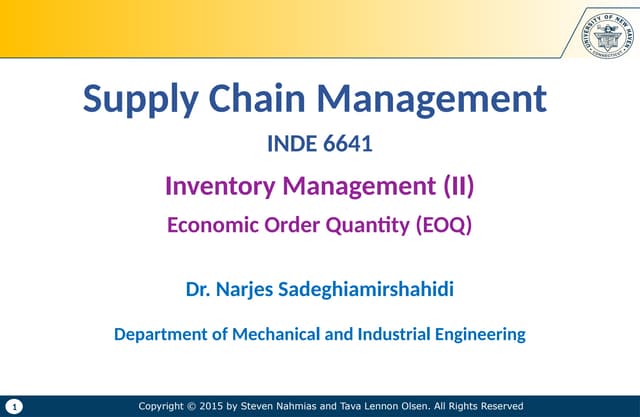 UNIVERSITY OF NEW HAVEN
CONNECTICUT

Supply Chain Management

INDE 6641

Inventory Management (II)

Economic Order Quantity (EOQ)

Dr. Narjes Sadeghiamirshahidi

Department of Mechanical and Industrial Engineering

1

Copyright © 2015 by Steven Nahmias and Tava Lennon Olsen. All Rights Reserved